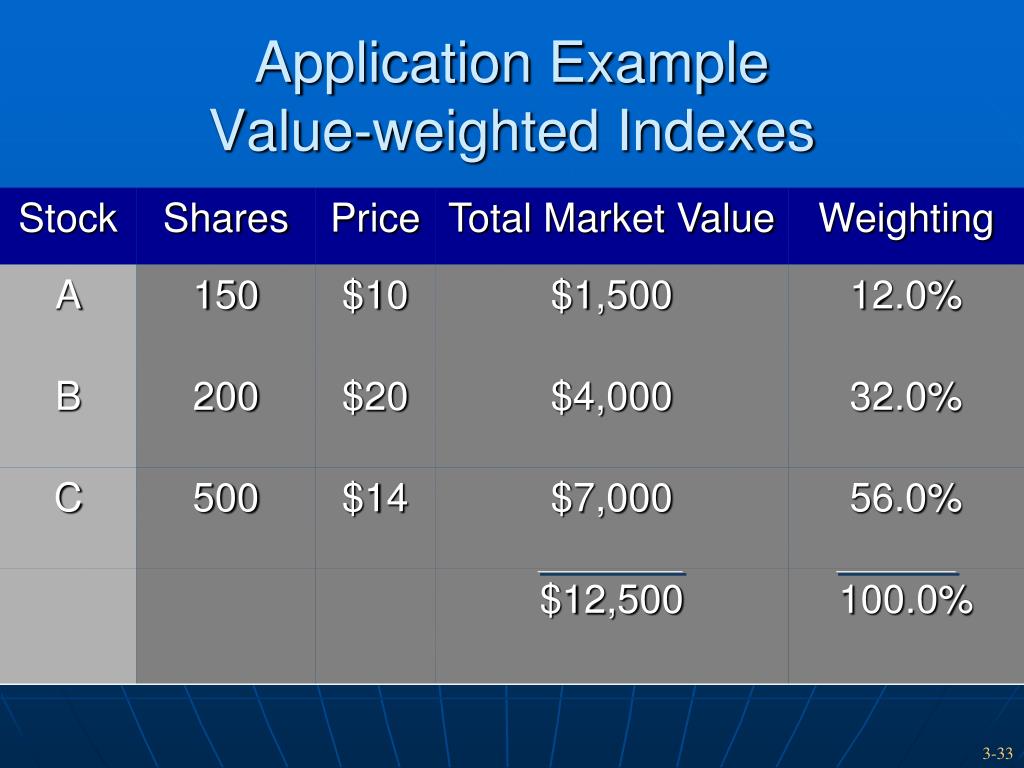 Application Example
Value-weighted Indexes

| Stock | Shares | Price | Total Market Value | Weighting |
|---|---|---|---|---|
| A | 150 | \$10 | \$1,500 | 12.0% |
| B | 200 | \$20 | \$4,000 | 32.0% |
| C | 500 | \$14 | \$7,000 | 56.0% |
| | | | \$12,500 | 100.0% |

3-33